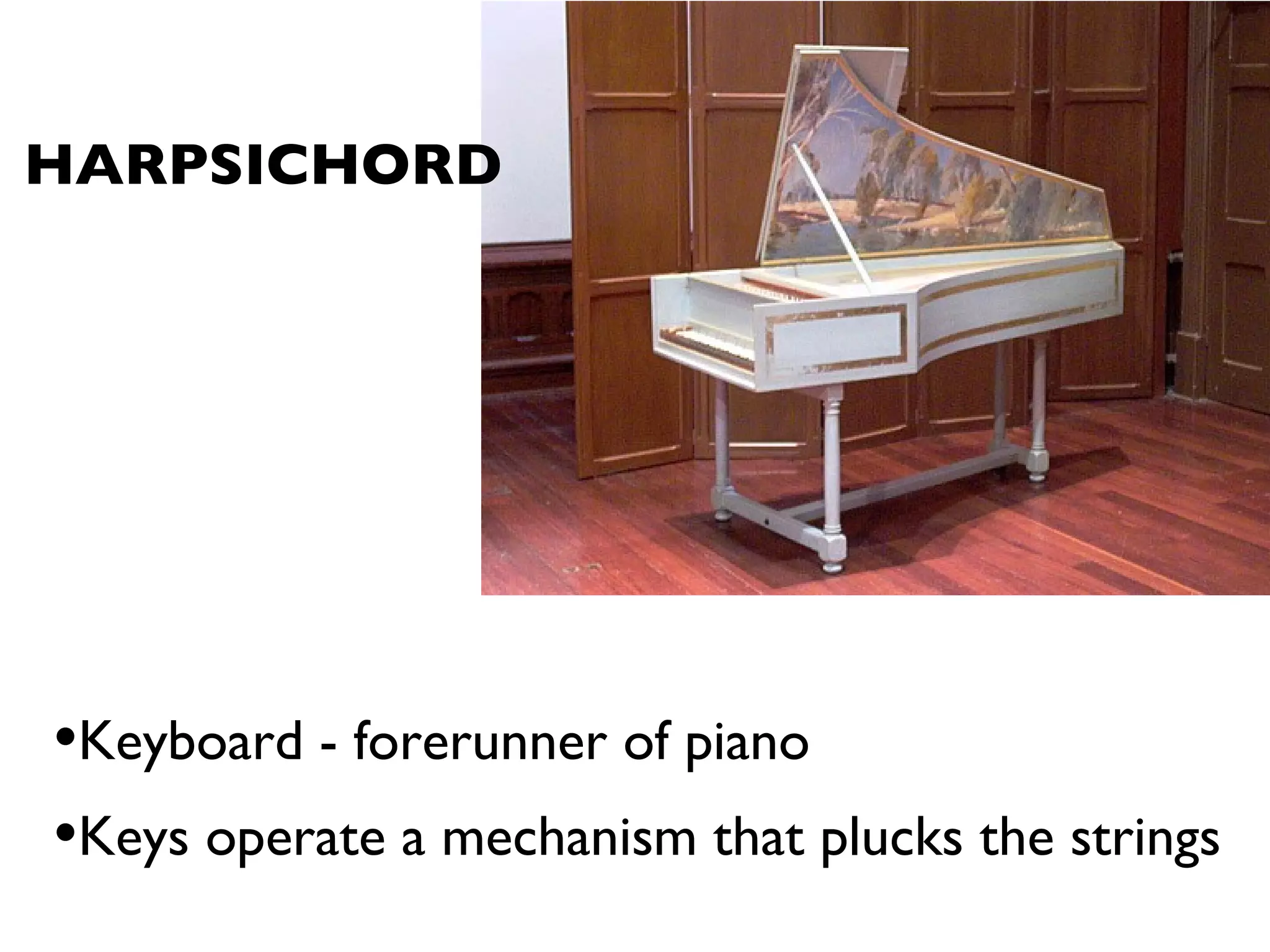 HARPSICHORD

•Keyboard - forerunner of piano

•Keys operate a mechanism that plucks the strings